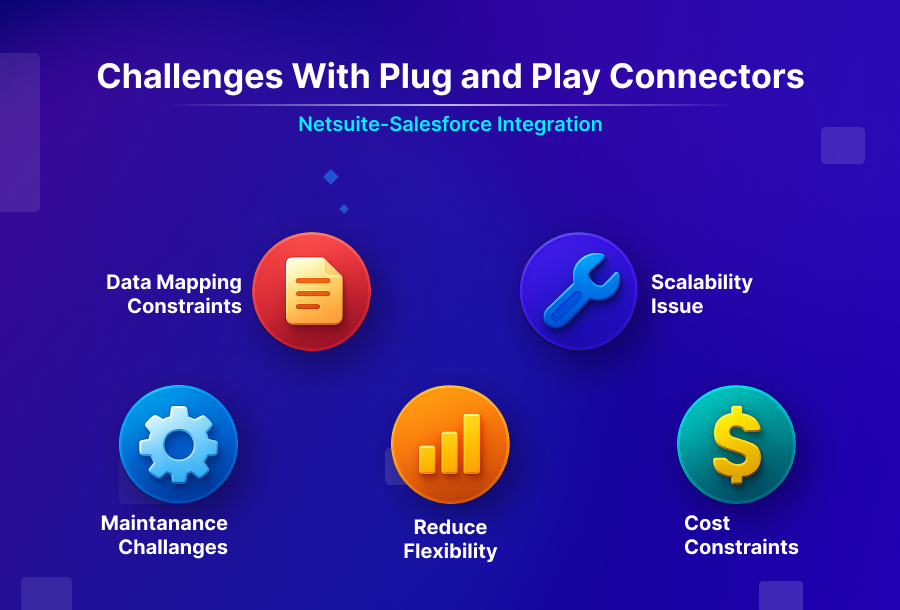 Challenges With Plug and Play Connectors

Netsuite-Salesforce Integration

Data Mapping Constraints

Scalability Issue

Maintanance Challanges

Reduce Flexibility

Cost Constraints